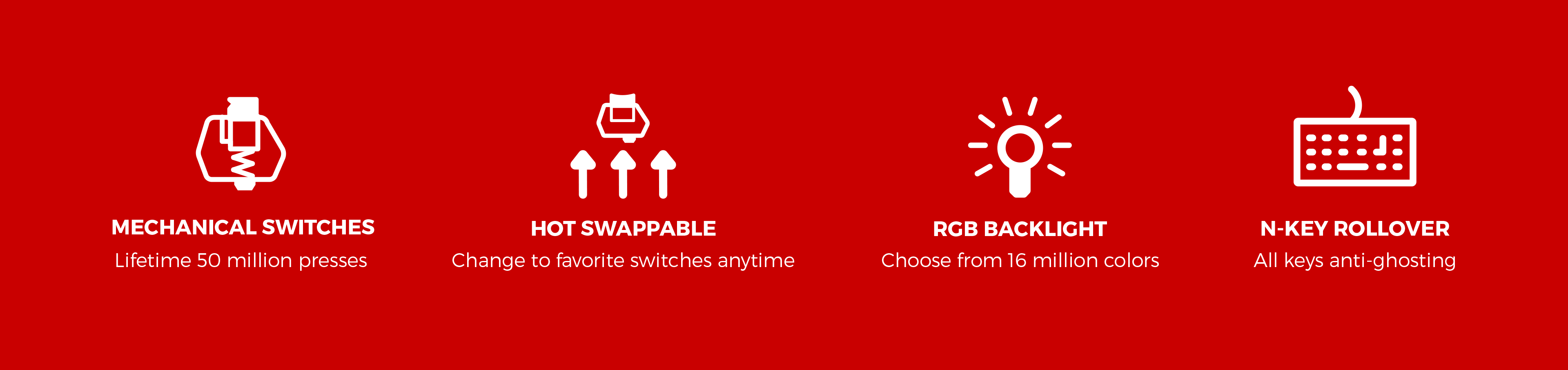 MECHANICAL SWITCHES
Lifetime 50 million presses

HOT SWAPPABLE
Change to favorite switches anytime

RGB BACKLIGHT
Choose from 16 million colors

N-KEY ROLLOVER
All keys anti-ghosting